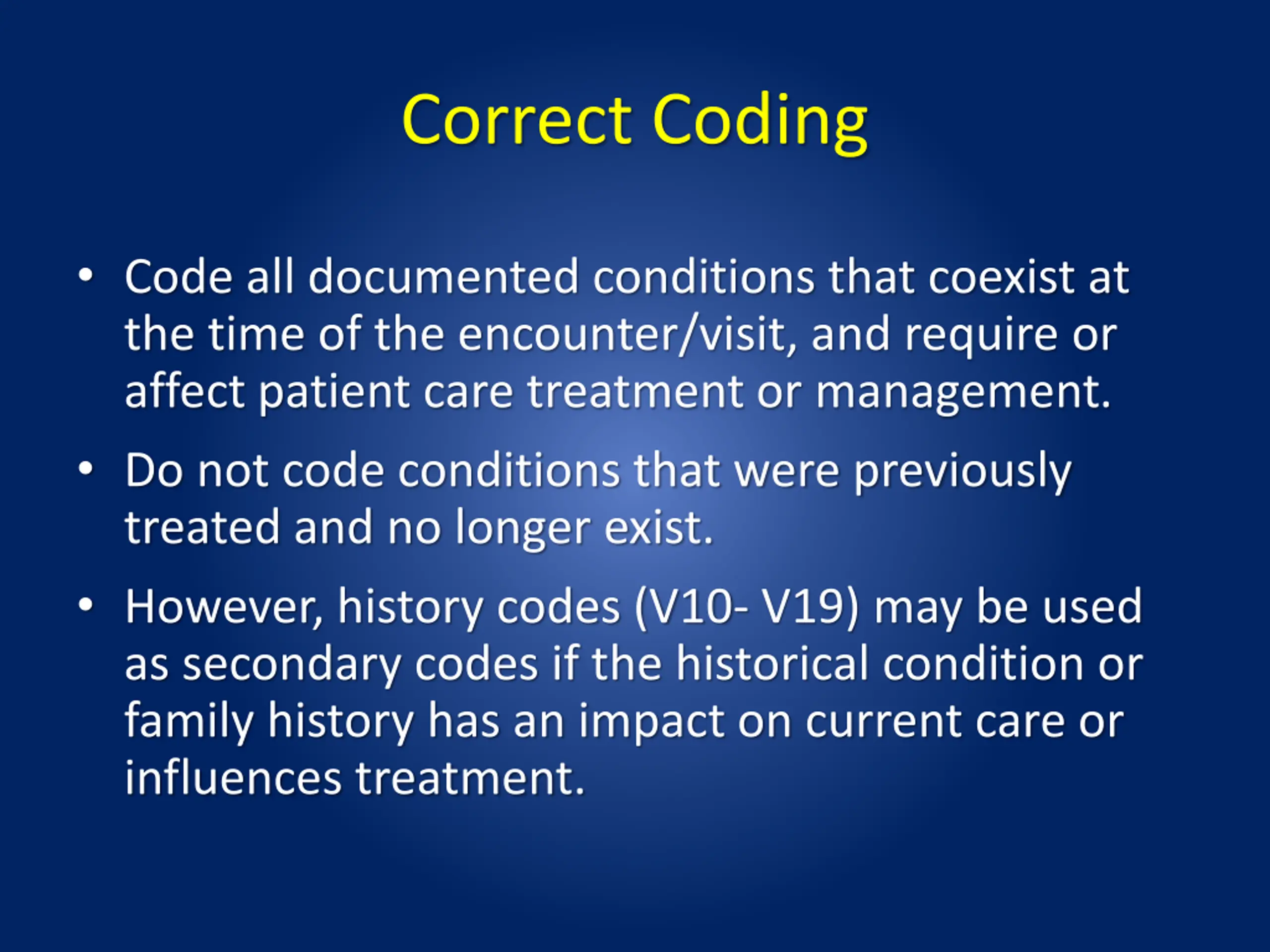 Correct Coding

• Code all documented conditions that coexist at the time of the encounter/visit, and require or affect patient care treatment or management.

• Do not code conditions that were previously treated and no longer exist.

• However, history codes (V10- V19) may be used as secondary codes if the historical condition or family history has an impact on current care or influences treatment.